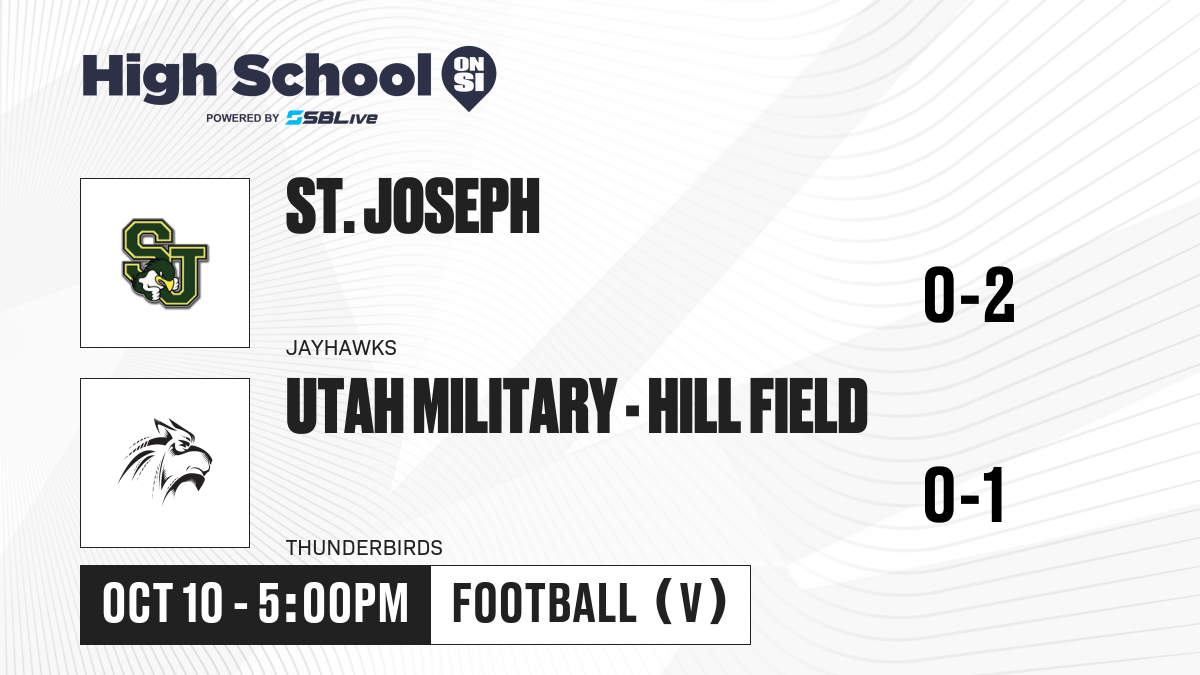 High School ON SI
POWERED BY SBLive

SJ

ST. JOSEPH

0-2

JAYHAWKS

UTAH MILITARY - HILL FIELD

0-1

THUNDERBIRDS

OCT 10 - 5:00PM

FOOTBALL (V)